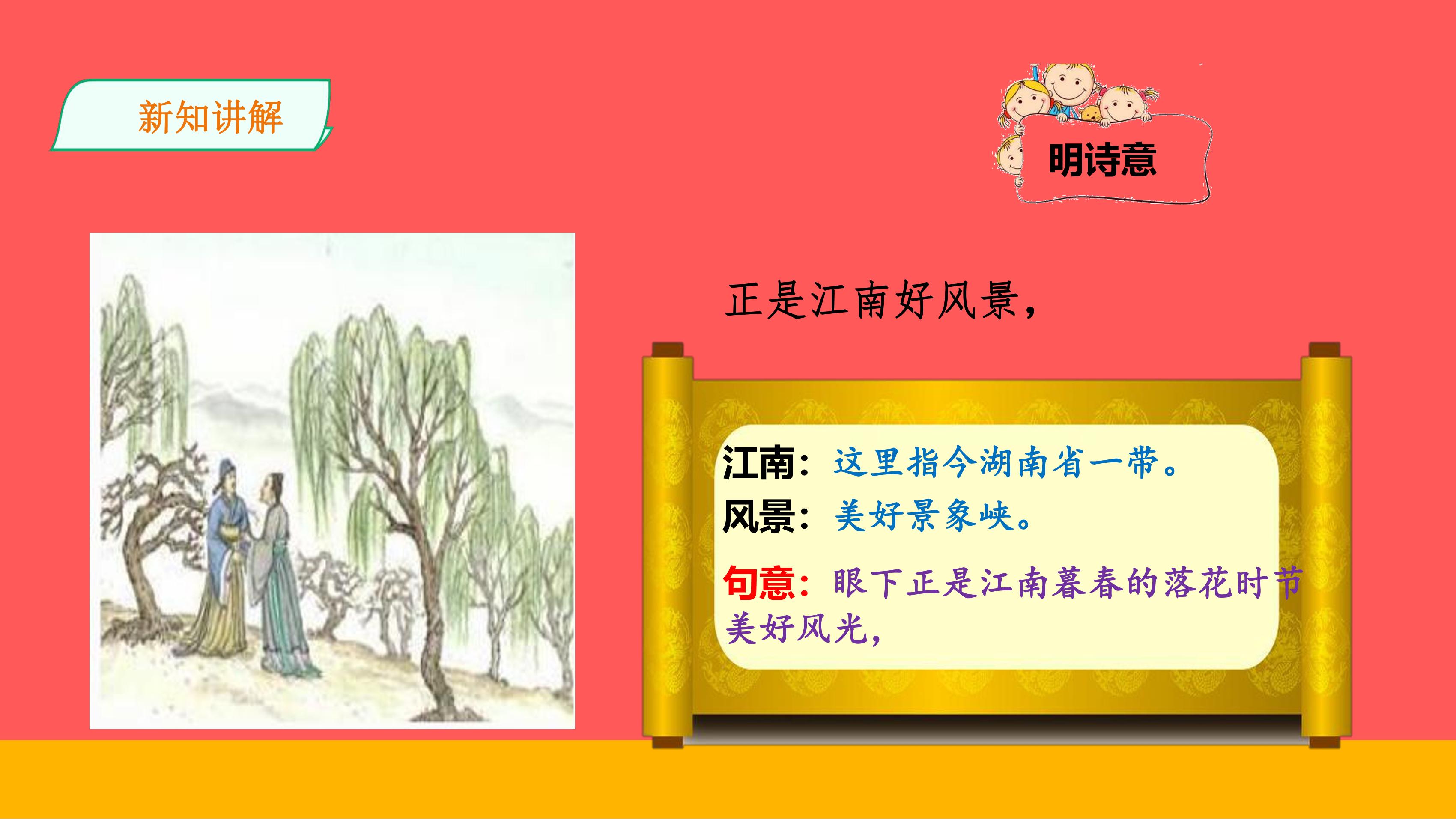 新知讲解

明诗意

正是江南好风景，

江南：这里指今湖南省一带。
风景：美好景象峡。

句意：眼下正是江南暮春的落花时节美好风光，